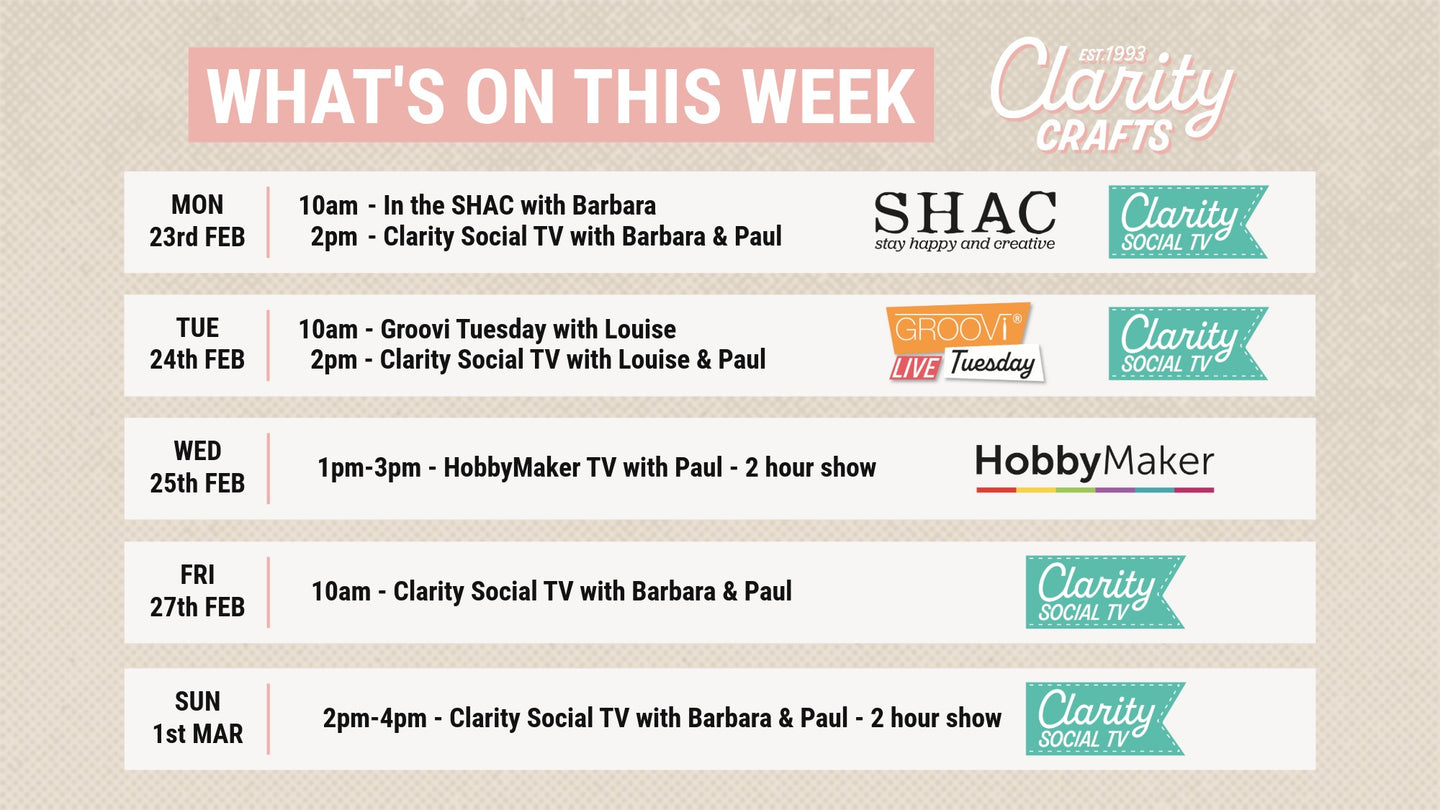 WHAT'S ON THIS WEEK

EST.1993 Clarity CRAFTS

MON 23rd FEB

10am - In the SHAC with Barbara
2pm - Clarity Social TV with Barbara & Paul

SHAC stay happy and creative

Clarity SOCIAL TV

TUE 24th FEB

10am - Groovi Tuesday with Louise
2pm - Clarity Social TV with Louise & Paul

GROOVI® LIVE Tuesday

Clarity SOCIAL TV

WED 25th FEB

1pm-3pm - HobbyMaker TV with Paul - 2 hour show

HobbyMaker

FRI 27th FEB

10am - Clarity Social TV with Barbara & Paul

Clarity SOCIAL TV

SUN 1st MAR

2pm-4pm - Clarity Social TV with Barbara & Paul - 2 hour show

Clarity SOCIAL TV